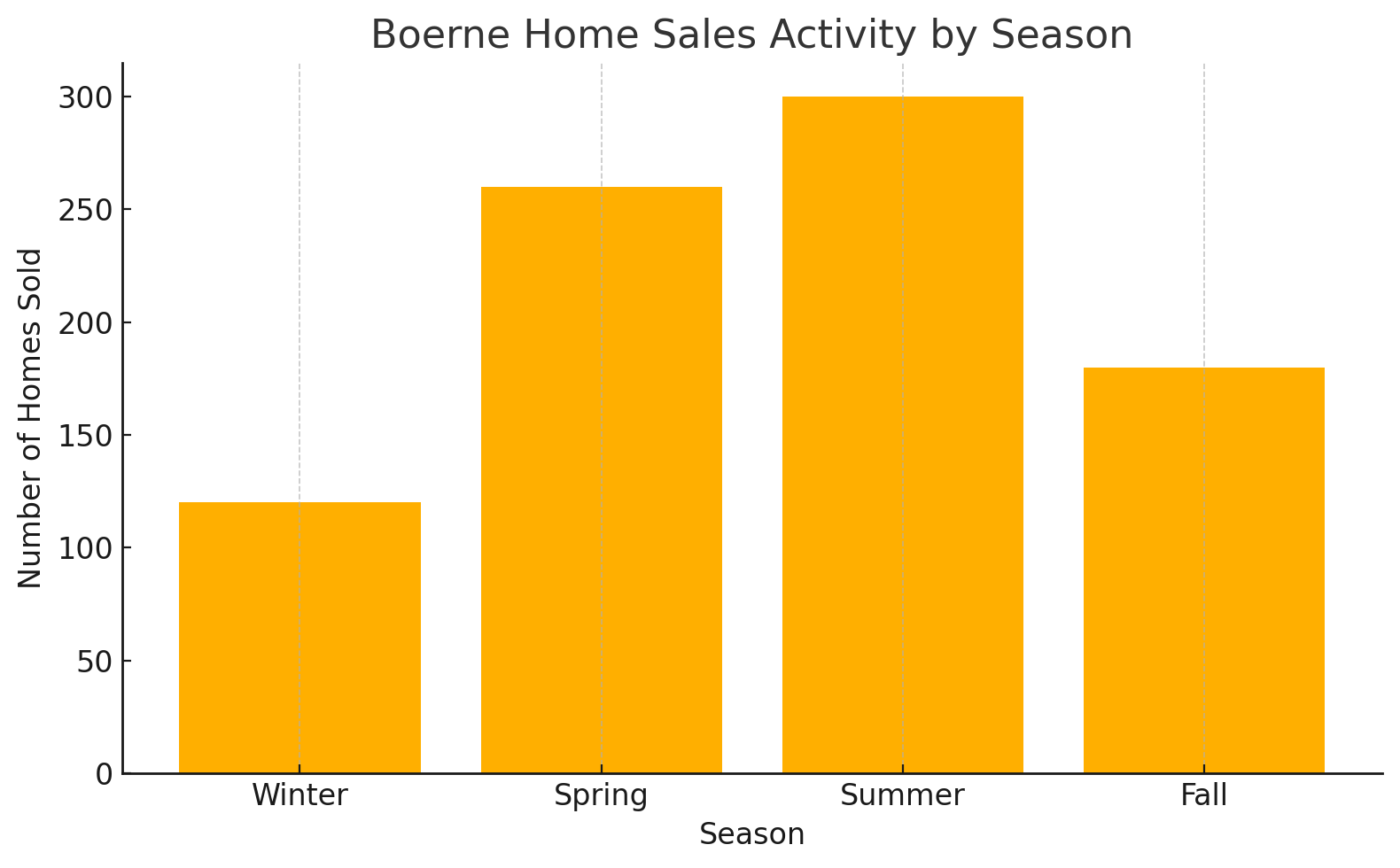 Boerne Home Sales Activity by Season

Number of Homes Sold

300
250
200
150
100
50
0

Winter
Spring
Summer
Fall

Season